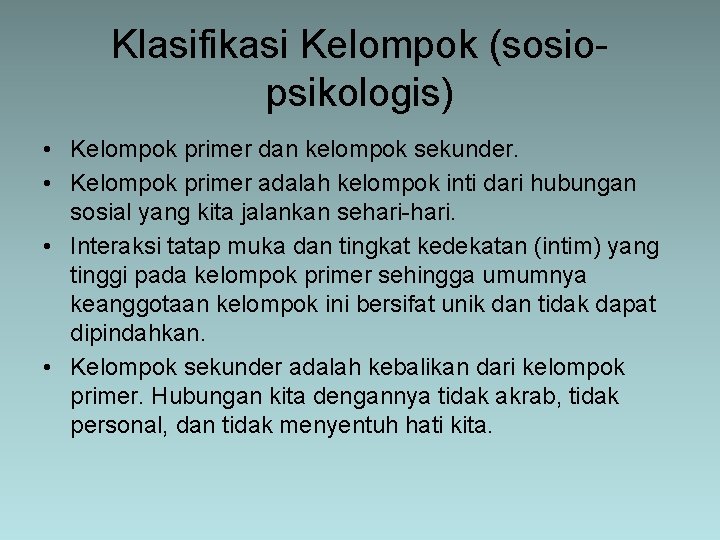 Klasifikasi Kelompok (sosio-psikologis)

• Kelompok primer dan kelompok sekunder.
• Kelompok primer adalah kelompok inti dari hubungan sosial yang kita jalankan sehari-hari.
• Interaksi tatap muka dan tingkat kedekatan (intim) yang tinggi pada kelompok primer sehingga umumnya keanggotaan kelompok ini bersifat unik dan tidak dapat dipindahkan.
• Kelompok sekunder adalah kebalikan dari kelompok primer. Hubungan kita dengannya tidak akrab, tidak personal, dan tidak menyentuh hati kita.